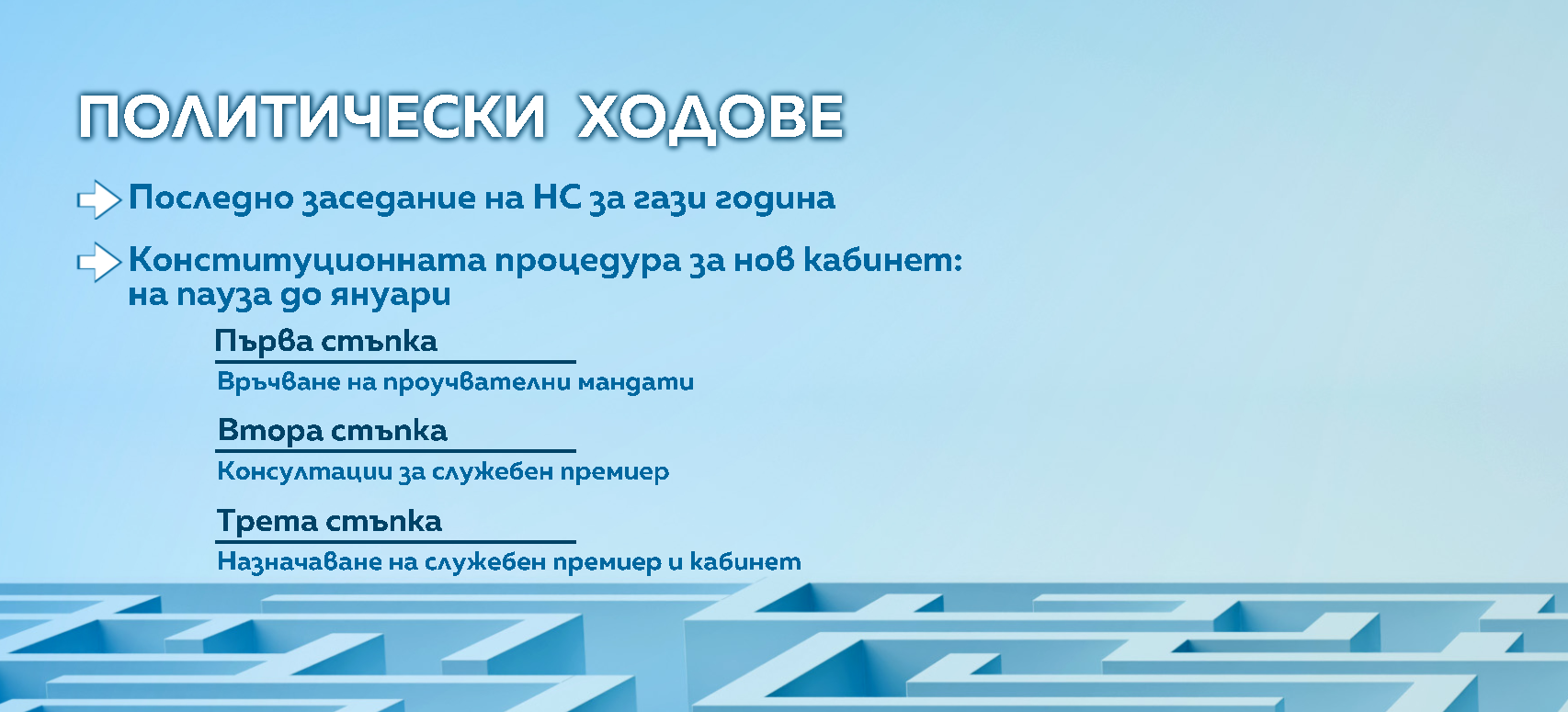 ПОЛИТИЧЕСКИ ХОДОВЕ

Последно заседание на НС за тази година

Конституционната процедура за нов кабинет: на пауза до януари

Първа стъпка

Връчване на проучвателни мандати

Втора стъпка

Консултации за служебен премиер

Трета стъпка

Назначаване на служебен премиер и кабинет